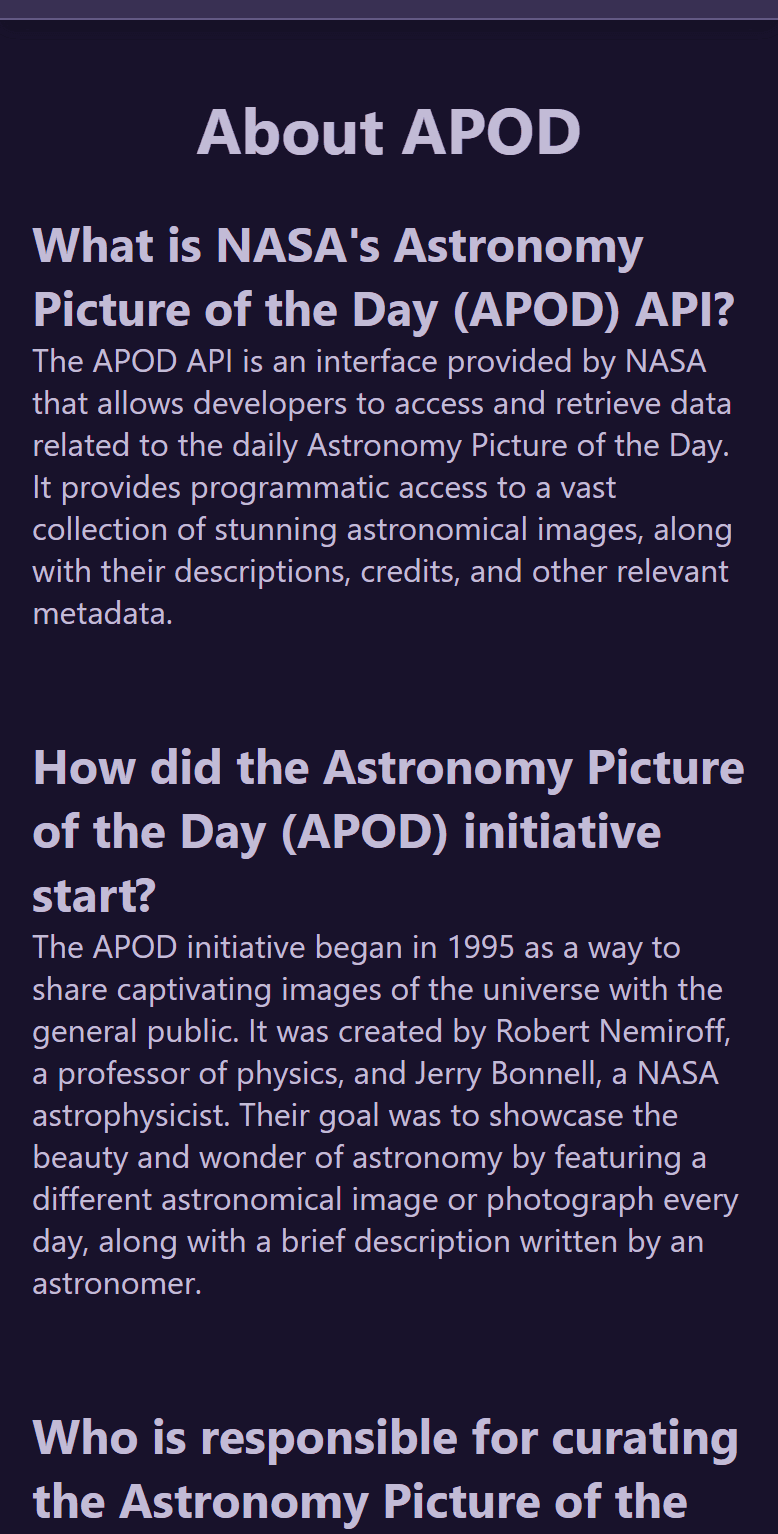 About APOD

What is NASA's Astronomy Picture of the Day (APOD) API?

The APOD API is an interface provided by NASA that allows developers to access and retrieve data related to the daily Astronomy Picture of the Day. It provides programmatic access to a vast collection of stunning astronomical images, along with their descriptions, credits, and other relevant metadata.

How did the Astronomy Picture of the Day (APOD) initiative start?

The APOD initiative began in 1995 as a way to share captivating images of the universe with the general public. It was created by Robert Nemiroff, a professor of physics, and Jerry Bonnell, a NASA astrophysicist. Their goal was to showcase the beauty and wonder of astronomy by featuring a different astronomical image or photograph every day, along with a brief description written by an astronomer.

Who is responsible for curating the Astronomy Picture of the